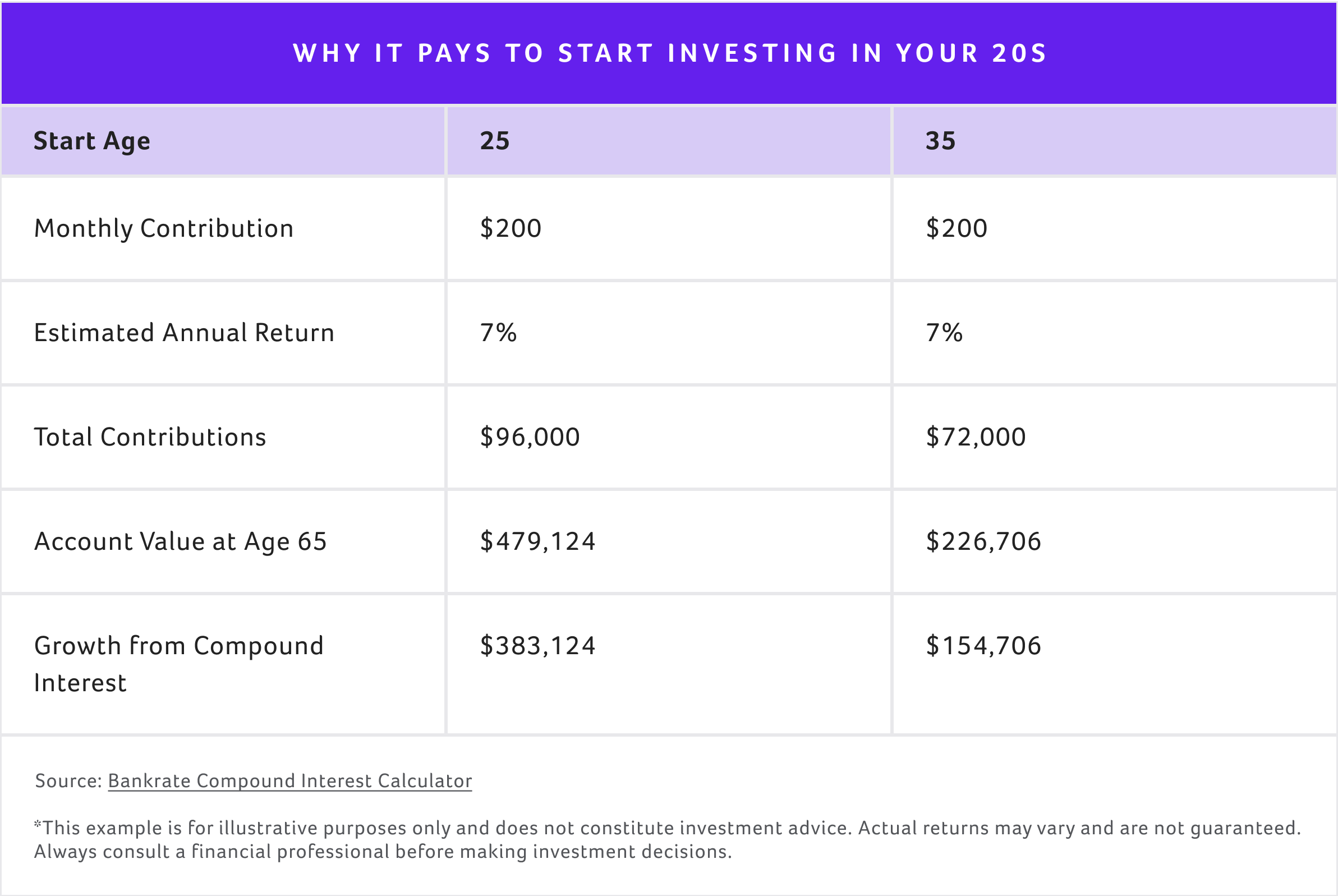 WHY IT PAYS TO START INVESTING IN YOUR 20S

| Start Age | 25 | 35 |
|---|---|---|
| Monthly Contribution | \$200 | \$200 |
| Estimated Annual Return | 7% | 7% |
| Total Contributions | \$96,000 | \$72,000 |
| Account Value at Age 65 | \$479,124 | \$226,706 |
| Growth from Compound Interest | \$383,124 | \$154,706 |

Source: Bankrate Compound Interest Calculator

*This example is for illustrative purposes only and does not constitute investment advice. Actual returns may vary and are not guaranteed. Always consult a financial professional before making investment decisions.